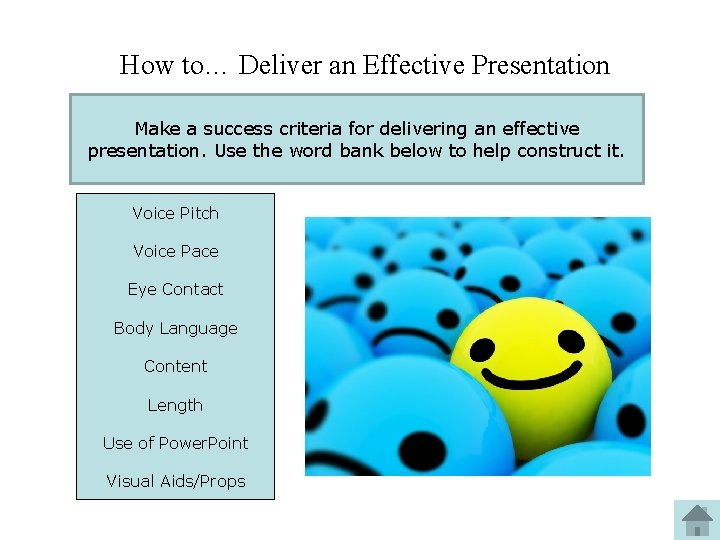 How to… Deliver an Effective Presentation

Make a success criteria for delivering an effective presentation. Use the word bank below to help construct it.

Voice Pitch

Voice Pace

Eye Contact

Body Language

Content

Length

Use of PowerPoint

Visual Aids/Props